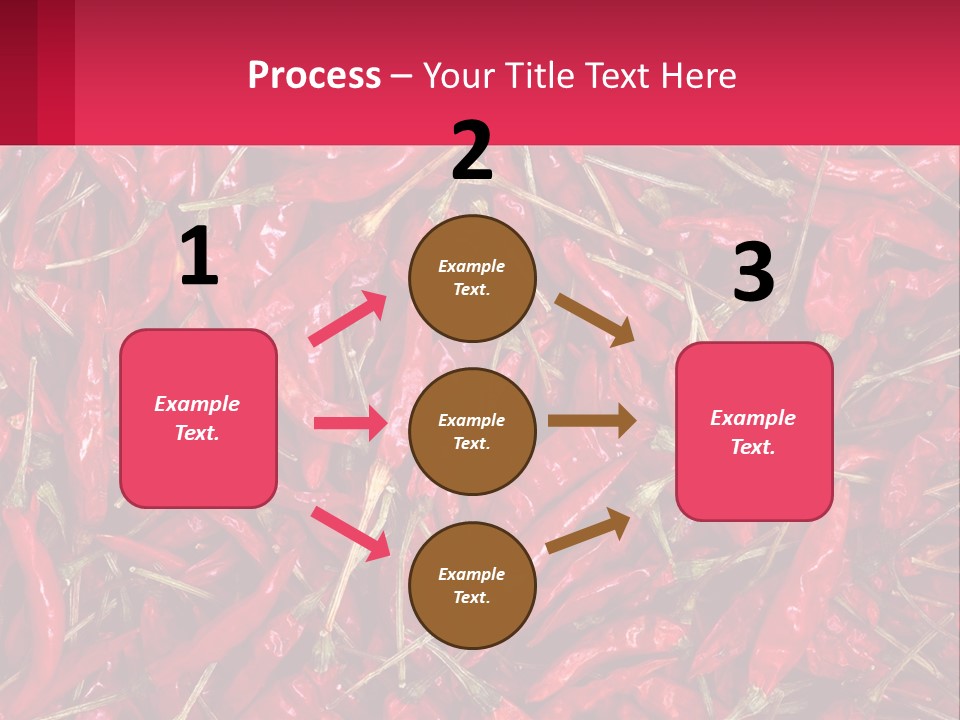 Process – Your Title Text Here

1

Example Text.

2

Example Text.

Example Text.

Example Text.

3

Example Text.